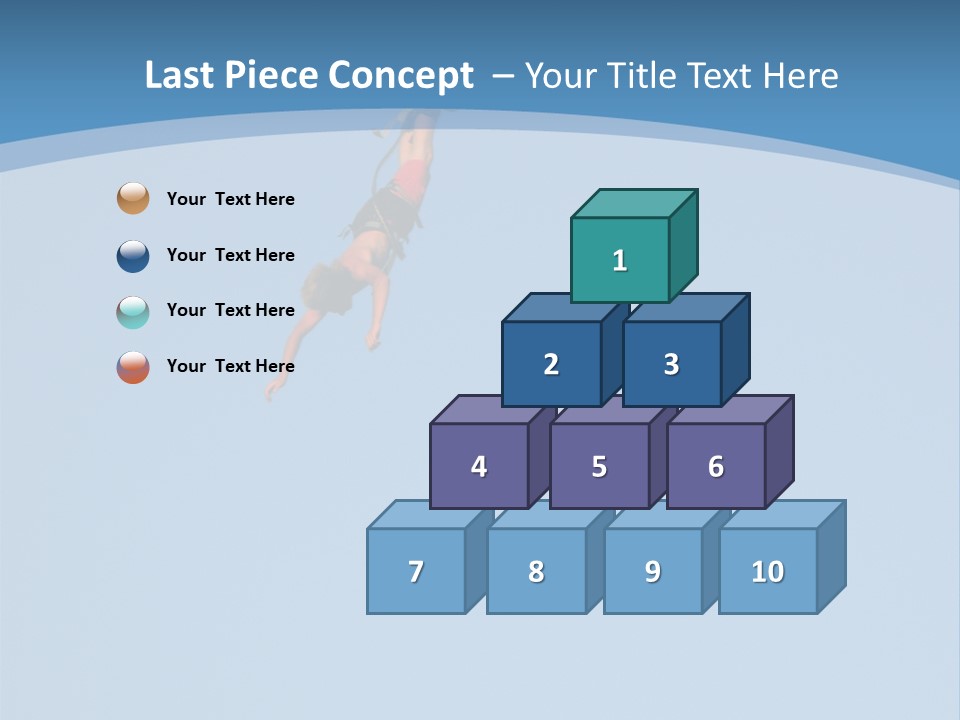 Last Piece Concept – Your Title Text Here

Your Text Here

Your Text Here

Your Text Here

Your Text Here

1

2

3

4

5

6

7

8

9

10